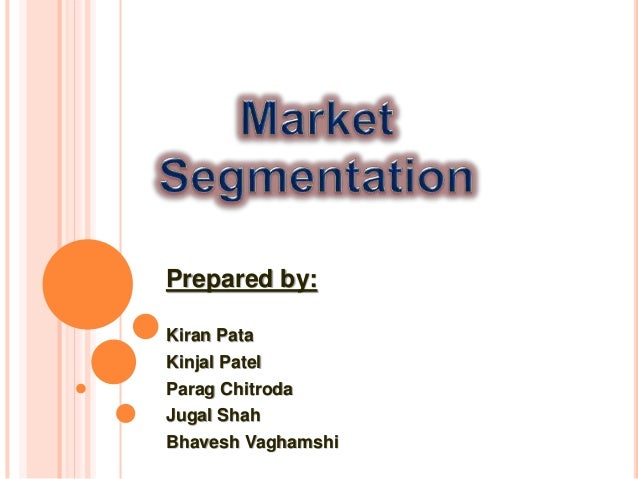 Market Segmentation

Prepared by:

Kiran Pata
Kinjal Patel
Parag Chitroda
Jugal Shah
Bhavesh Vaghamshi